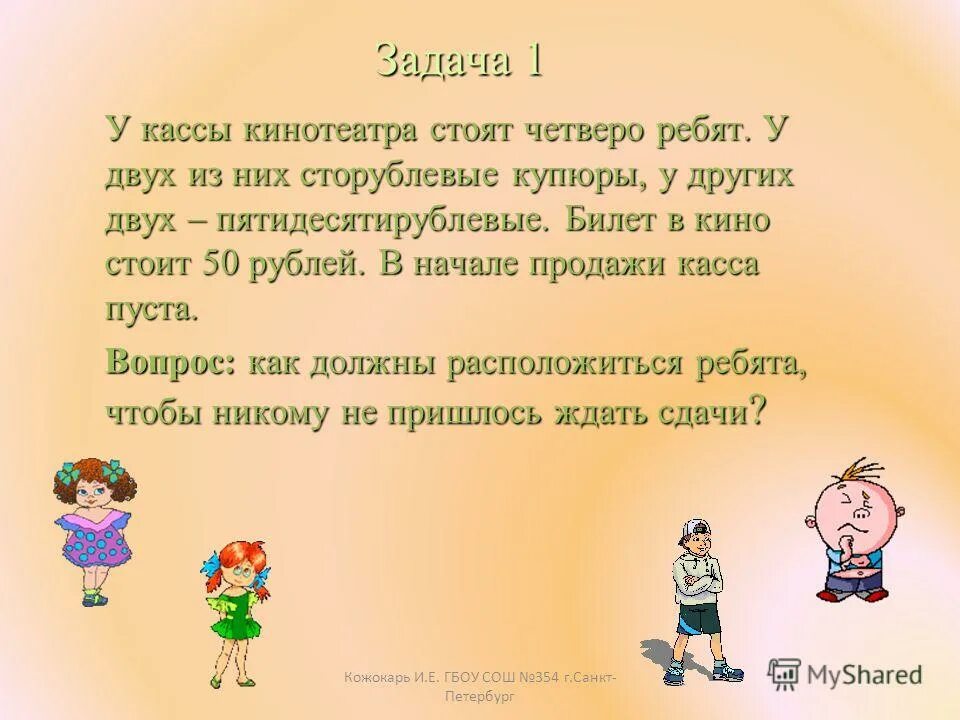 Задача 1

У кассы кинотеатра стоят четверо ребят. У двух из них сторублевые купюры, у других двух – пятидесятирублевые. Билет в кино стоит 50 рублей. В начале продажи касса пуста.

Вопрос: как должны расположиться ребята, чтобы никому не пришлось ждать сдачи?

Кожокарь И.Е. ГБОУ СОШ №354 г.Санкт-Петербург

MyShared